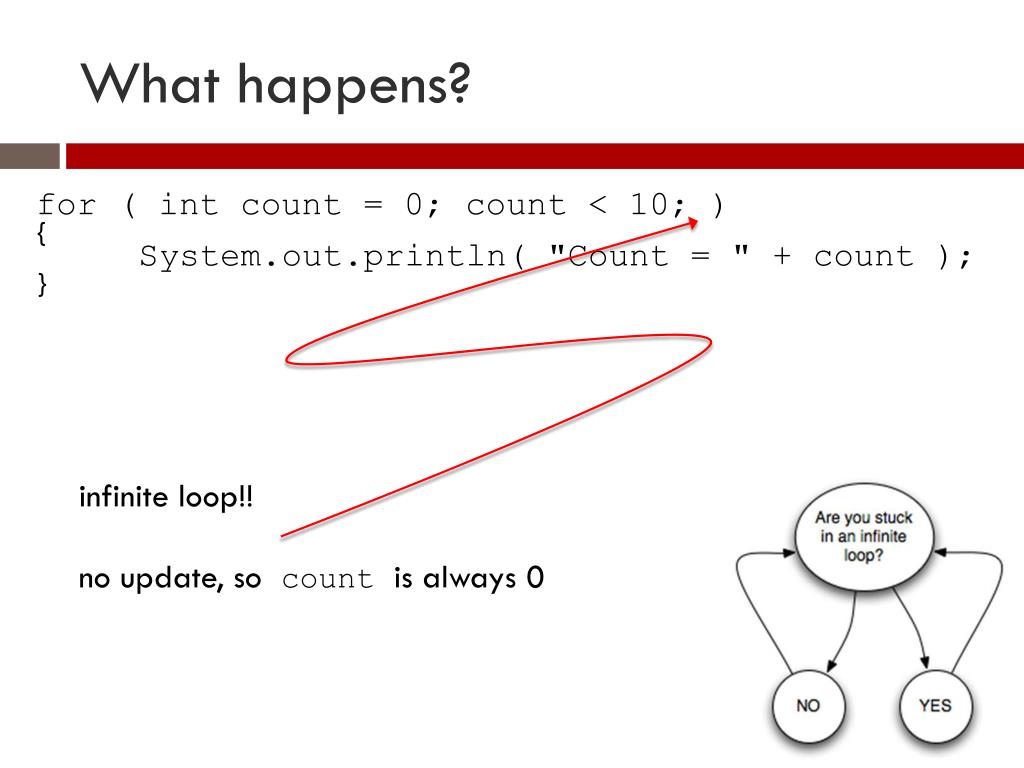 What happens?

for ( int count = 0; count < 10; )
{
	System.out.println( "Count = " + count );
}

infinite loop!!

no update, so count is always 0

Are you stuck in an infinite loop?

NO

YES